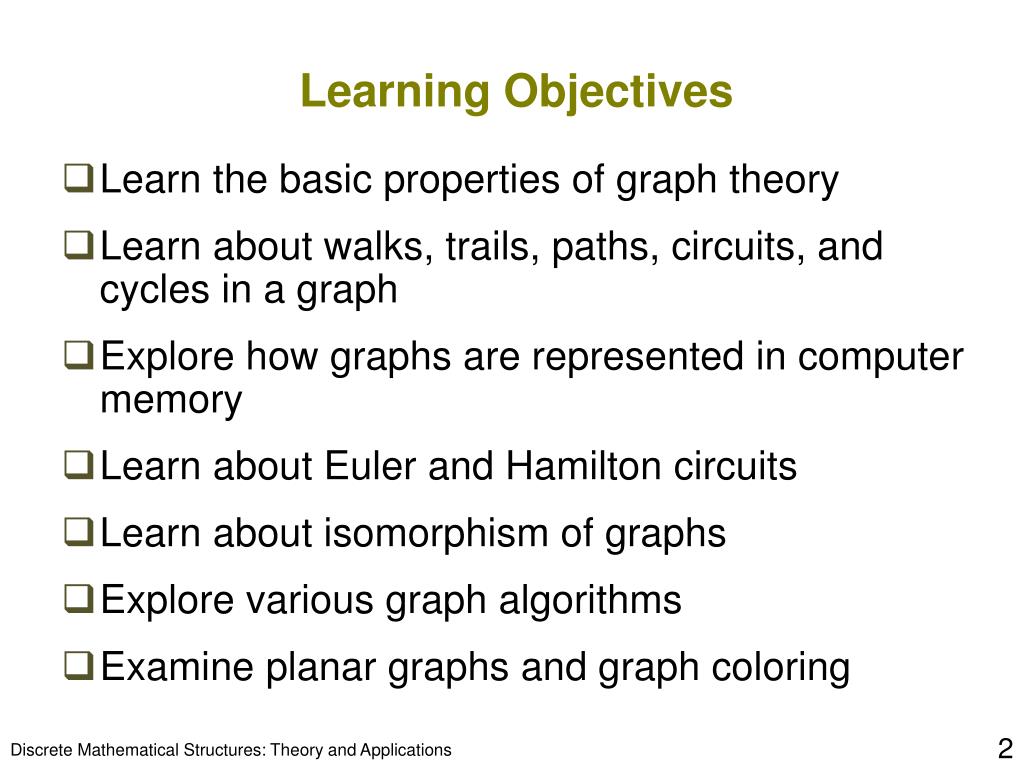 Learning Objectives

❑ Learn the basic properties of graph theory

❑ Learn about walks, trails, paths, circuits, and cycles in a graph

❑ Explore how graphs are represented in computer memory

❑ Learn about Euler and Hamilton circuits

❑ Learn about isomorphism of graphs

❑ Explore various graph algorithms

❑ Examine planar graphs and graph coloring

Discrete Mathematical Structures: Theory and Applications

2